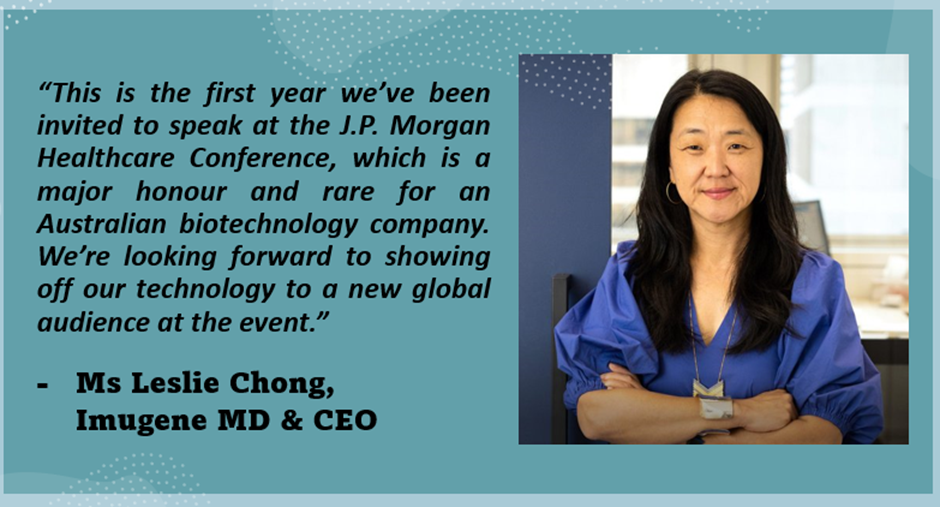 “This is the first year we’ve been invited to speak at the J.P. Morgan Healthcare Conference, which is a major honour and rare for an Australian biotechnology company. We’re looking forward to showing off our technology to a new global audience at the event.”

- Ms Leslie Chong, Imugene MD & CEO